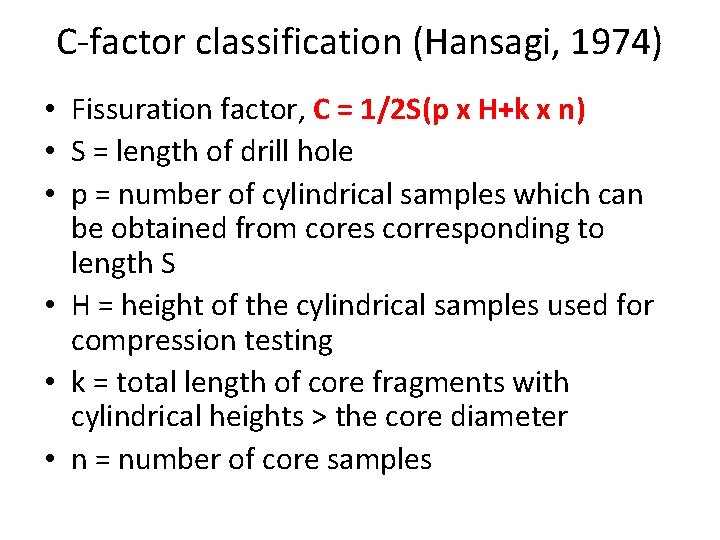 C-factor classification (Hansagi, 1974)

• Fissuration factor, C = 1/2S(p x H+k x n)
• S = length of drill hole
• p = number of cylindrical samples which can be obtained from cores corresponding to length S
• H = height of the cylindrical samples used for compression testing
• k = total length of core fragments with cylindrical heights > the core diameter
• n = number of core samples